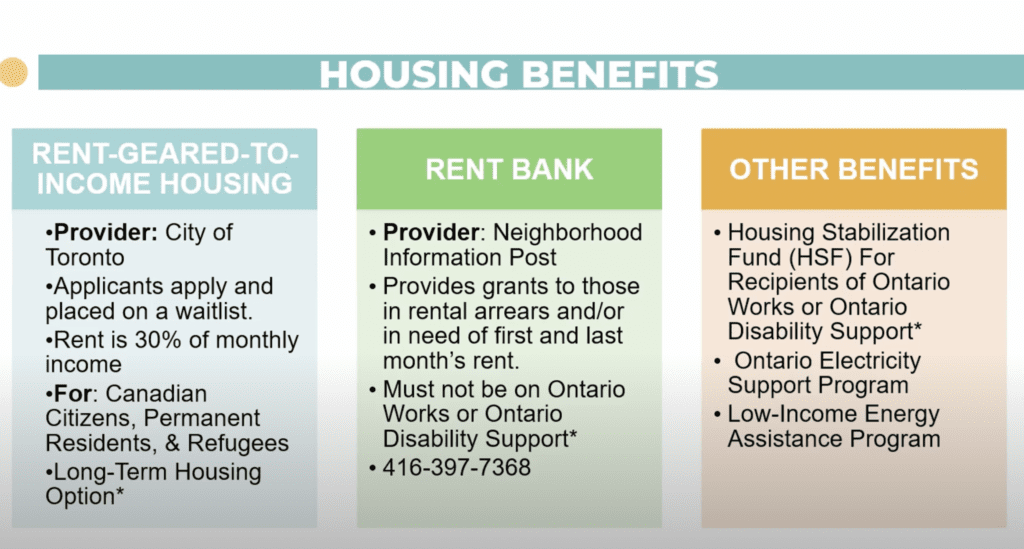 HOUSING BENEFITS

RENT-GEARED-TO-INCOME HOUSING

•Provider: City of Toronto
•Applicants apply and placed on a waitlist.
•Rent is 30% of monthly income
•For: Canadian Citizens, Permanent Residents, & Refugees
•Long-Term Housing Option*

RENT BANK

• Provider: Neighborhood Information Post
• Provides grants to those in rental arrears and/or in need of first and last month's rent.
• Must not be on Ontario Works or Ontario Disability Support*
• 416-397-7368

OTHER BENEFITS

• Housing Stabilization Fund (HSF) For Recipients of Ontario Works or Ontario Disability Support*
• Ontario Electricity Support Program
• Low-Income Energy Assistance Program